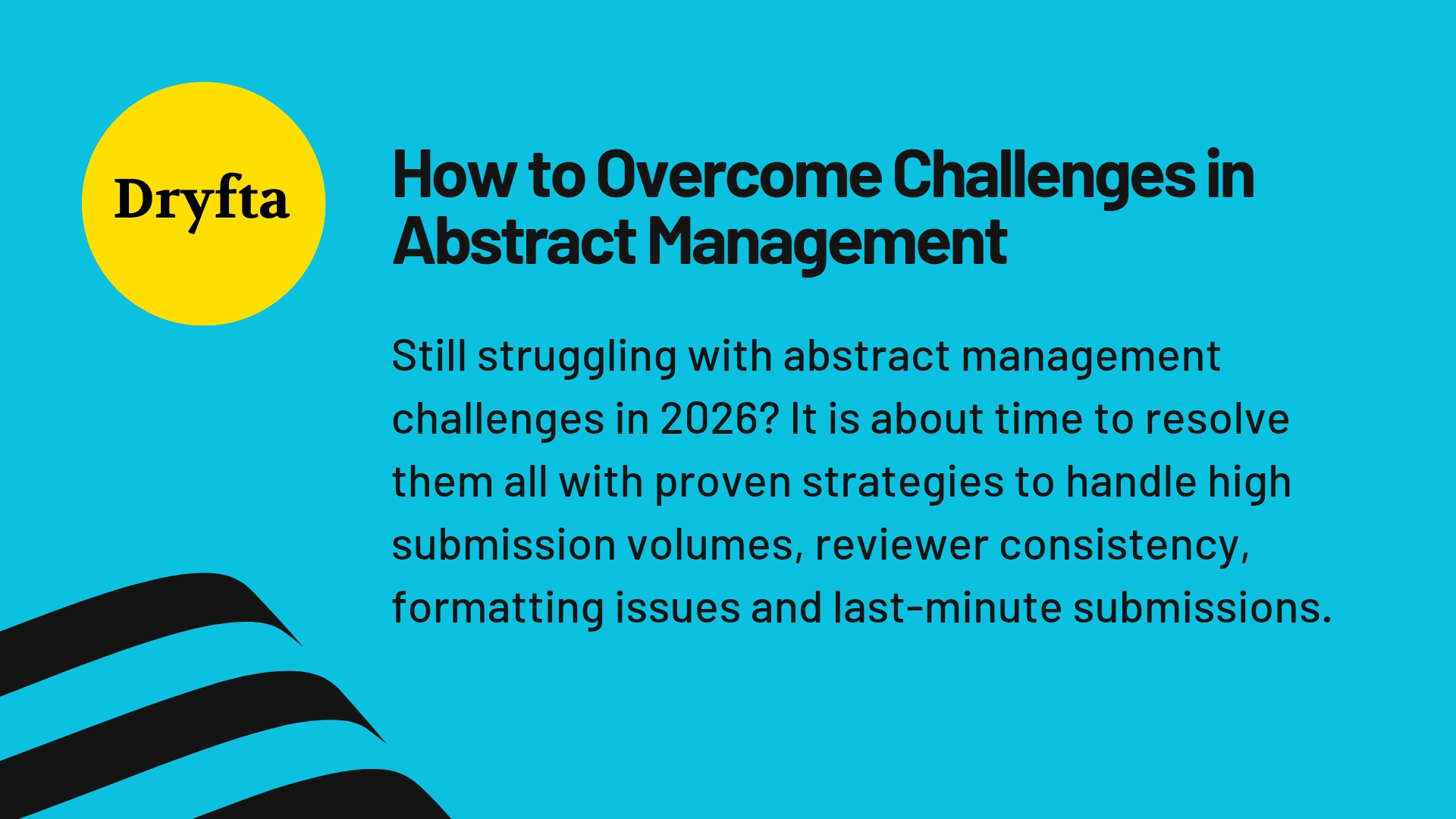 Dryfta

How to Overcome Challenges in Abstract Management

Still struggling with abstract management challenges in 2026? It is about time to resolve them all with proven strategies to handle high submission volumes, reviewer consistency, formatting issues and last-minute submissions.